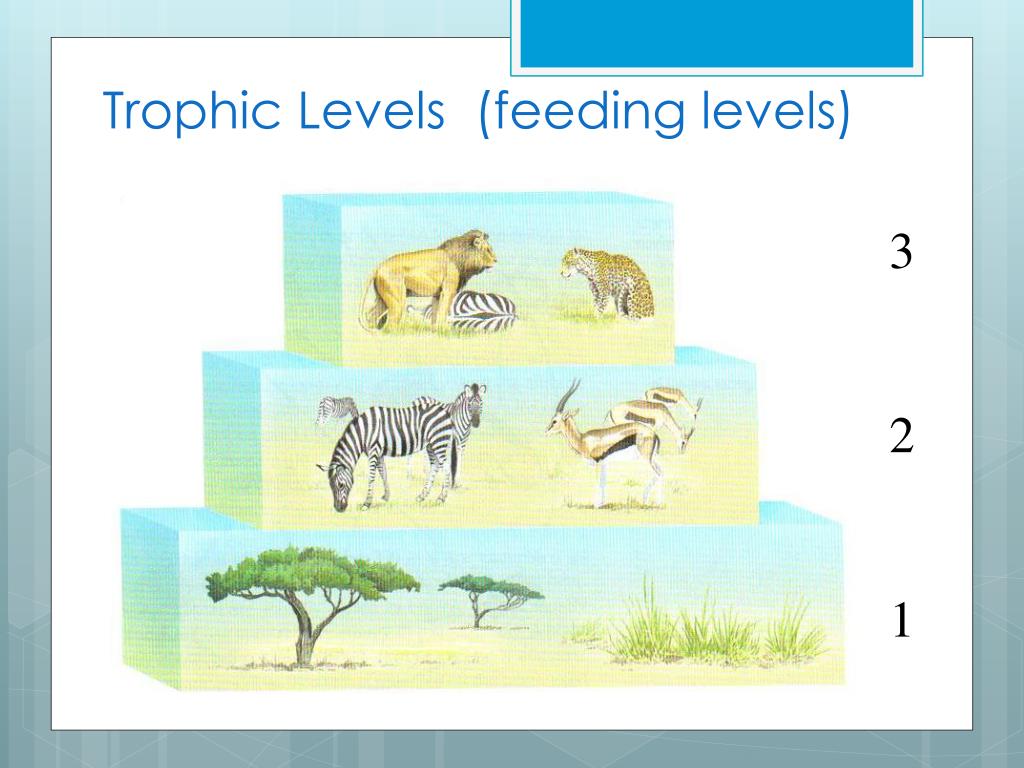 Trophic Levels (feeding levels)

3

2

1